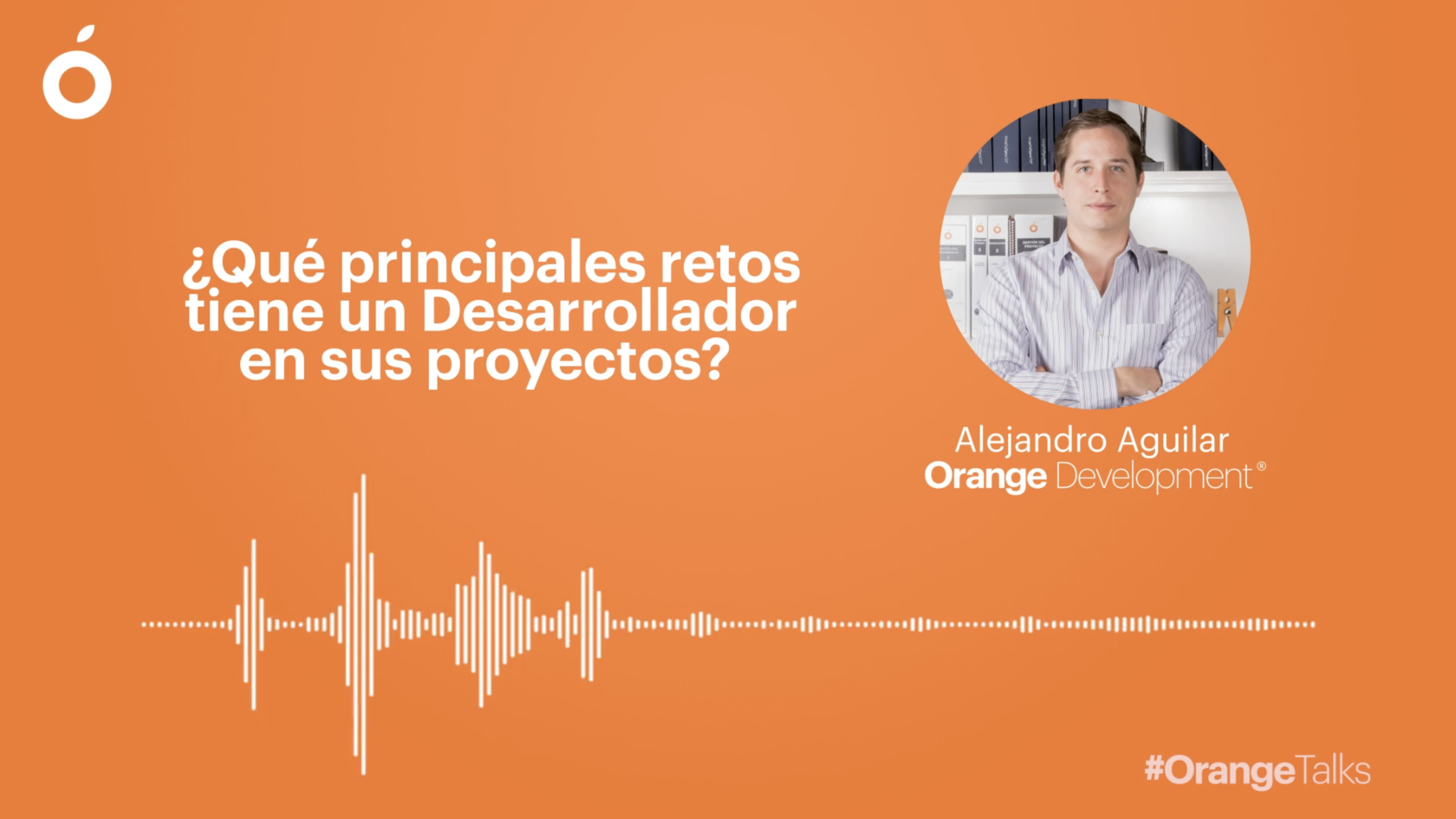 ¿Qué principales retos tiene un Desarrollador en sus proyectos?

Alejandro Aguilar
Orange Development®

#OrangeTalks